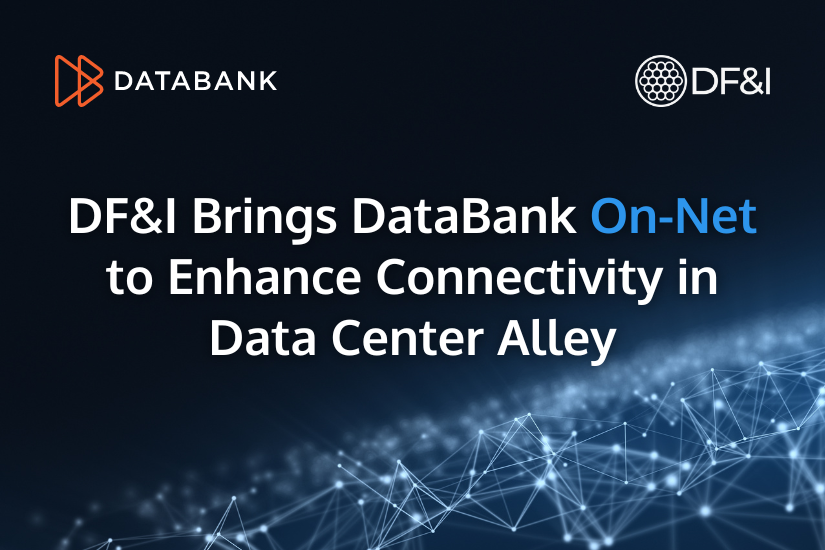 DATABANK

DF&I

DF&I Brings DataBank On-Net to Enhance Connectivity in Data Center Alley